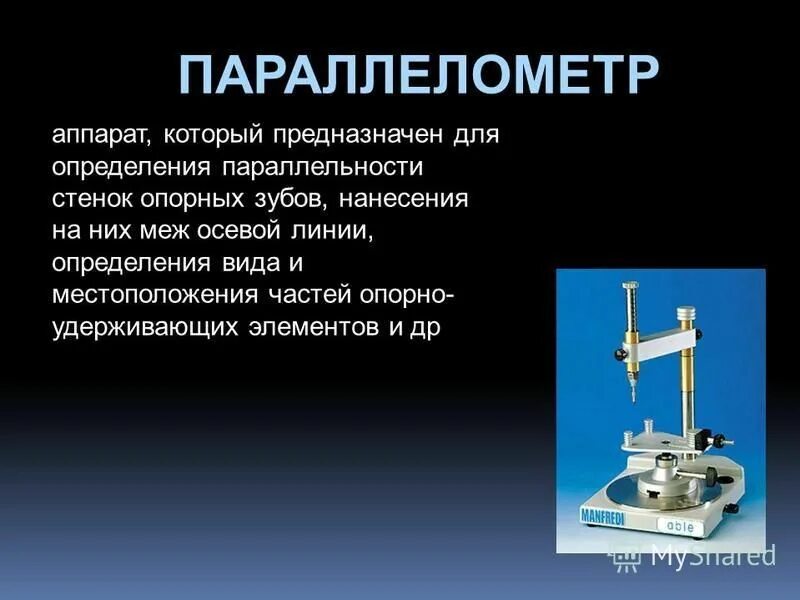 ПАРАЛЛЕЛОМЕТР

аппарат, который предназначен для определения параллельности стенок опорных зубов, нанесения на них меж осевой линии, определения вида и местоположения частей опорно-удерживающих элементов и др

MANFREDI able

MyShared